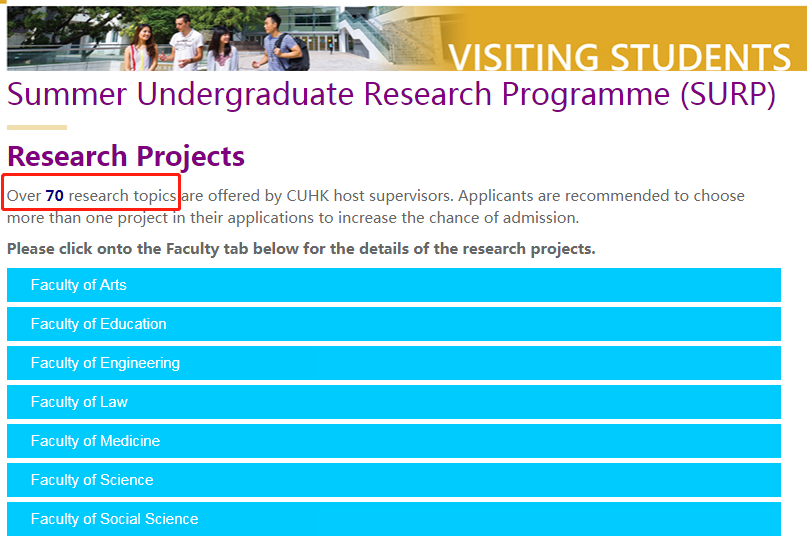 VISITING STUDENTS

Summer Undergraduate Research Programme (SURP)

Research Projects

Over 70 research topics are offered by CUHK host supervisors. Applicants are recommended to choose more than one project in their applications to increase the chance of admission.

Please click onto the Faculty tab below for the details of the research projects.

Faculty of Arts

Faculty of Education

Faculty of Engineering

Faculty of Law

Faculty of Medicine

Faculty of Science

Faculty of Social Science